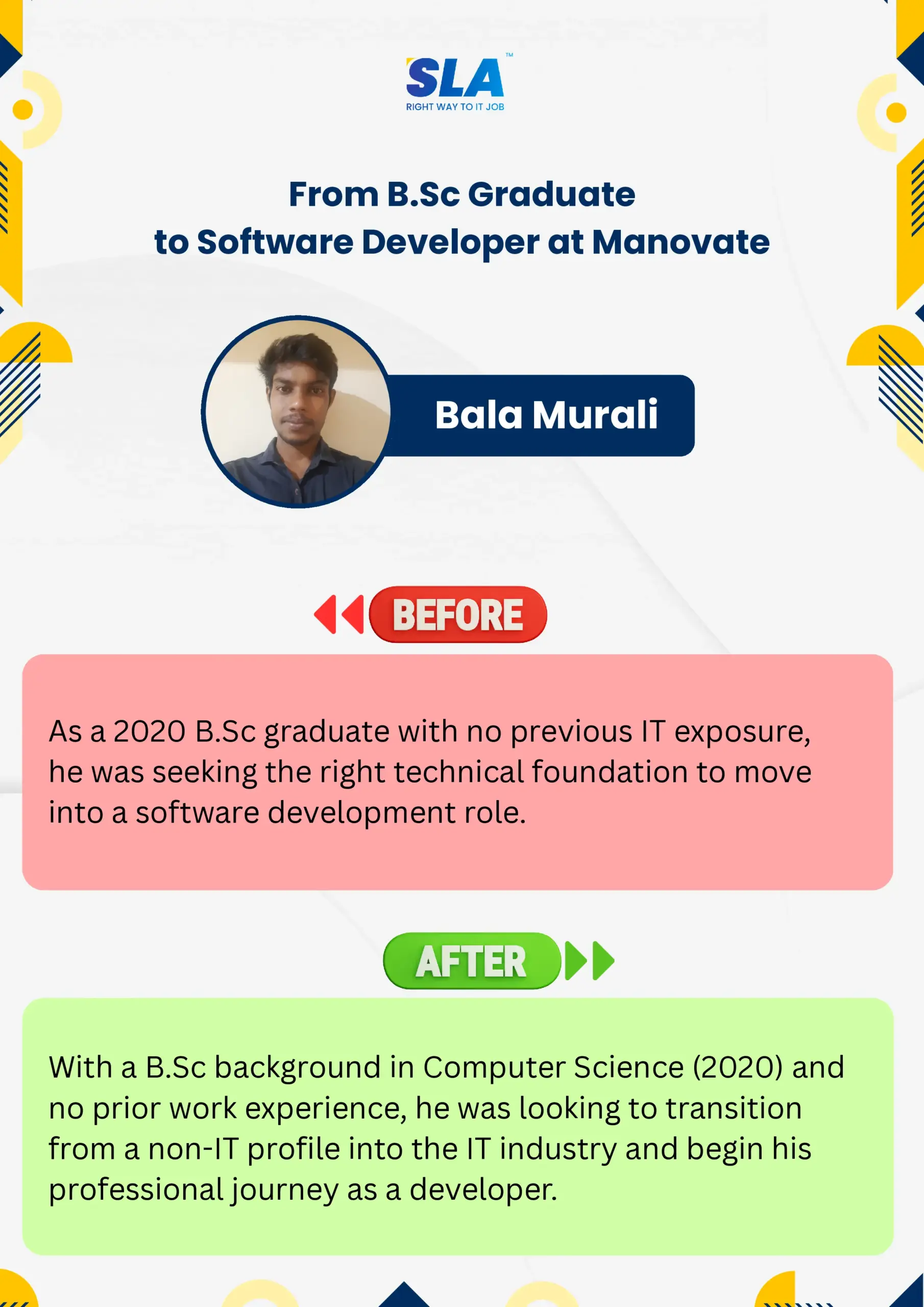 SLA™
RIGHT WAY TO IT JOB

From B.Sc Graduate to Software Developer at Manovate

Bala Murali

BEFORE

As a 2020 B.Sc graduate with no previous IT exposure, he was seeking the right technical foundation to move into a software development role.

AFTER

With a B.Sc background in Computer Science (2020) and no prior work experience, he was looking to transition from a non-IT profile into the IT industry and begin his professional journey as a developer.